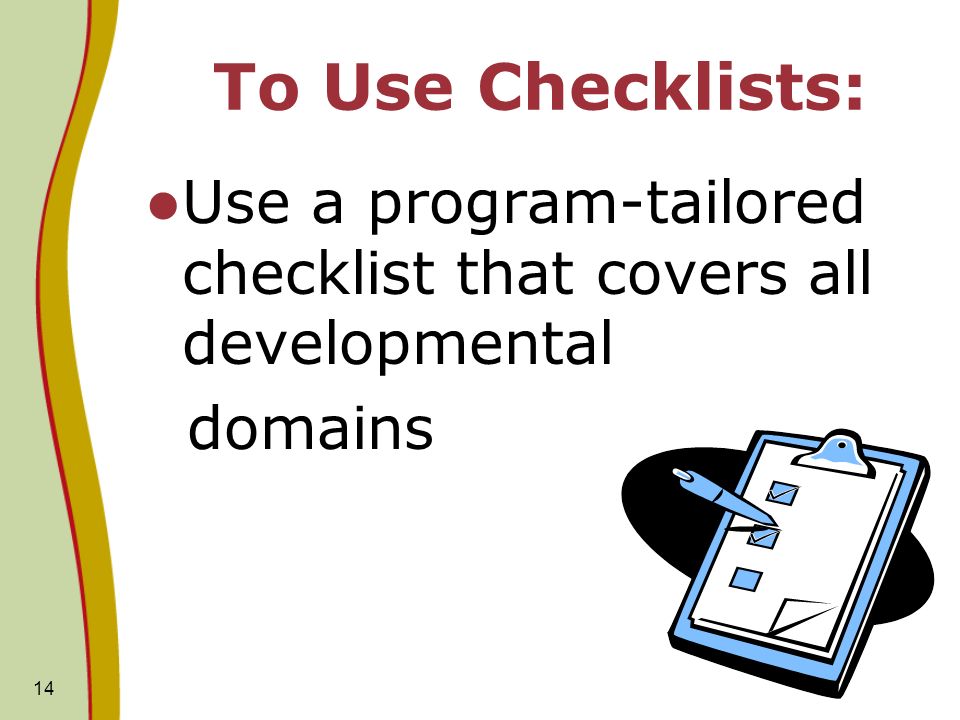 To Use Checklists:

●Use a program-tailored checklist that covers all developmental domains

14